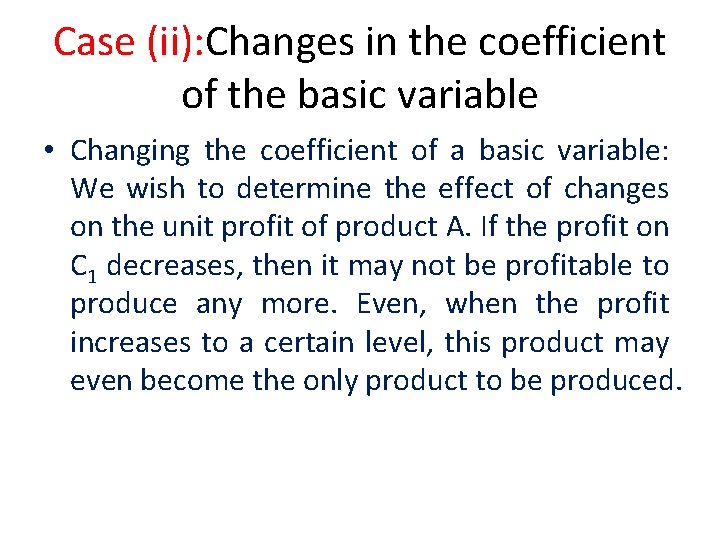 Case (ii):Changes in the coefficient of the basic variable

• Changing the coefficient of a basic variable: We wish to determine the effect of changes on the unit profit of product A. If the profit on $C_1$ decreases, then it may not be profitable to produce any more. Even, when the profit increases to a certain level, this product may even become the only product to be produced.